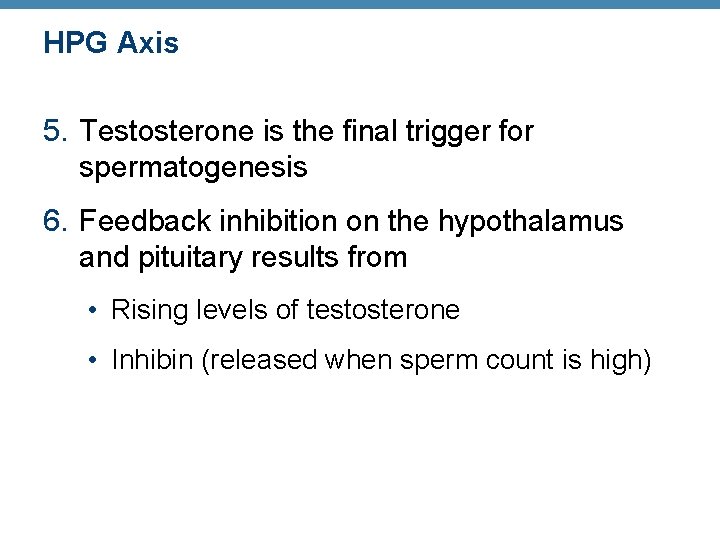 HPG Axis

5. Testosterone is the final trigger for spermatogenesis

6. Feedback inhibition on the hypothalamus and pituitary results from

• Rising levels of testosterone

• Inhibin (released when sperm count is high)